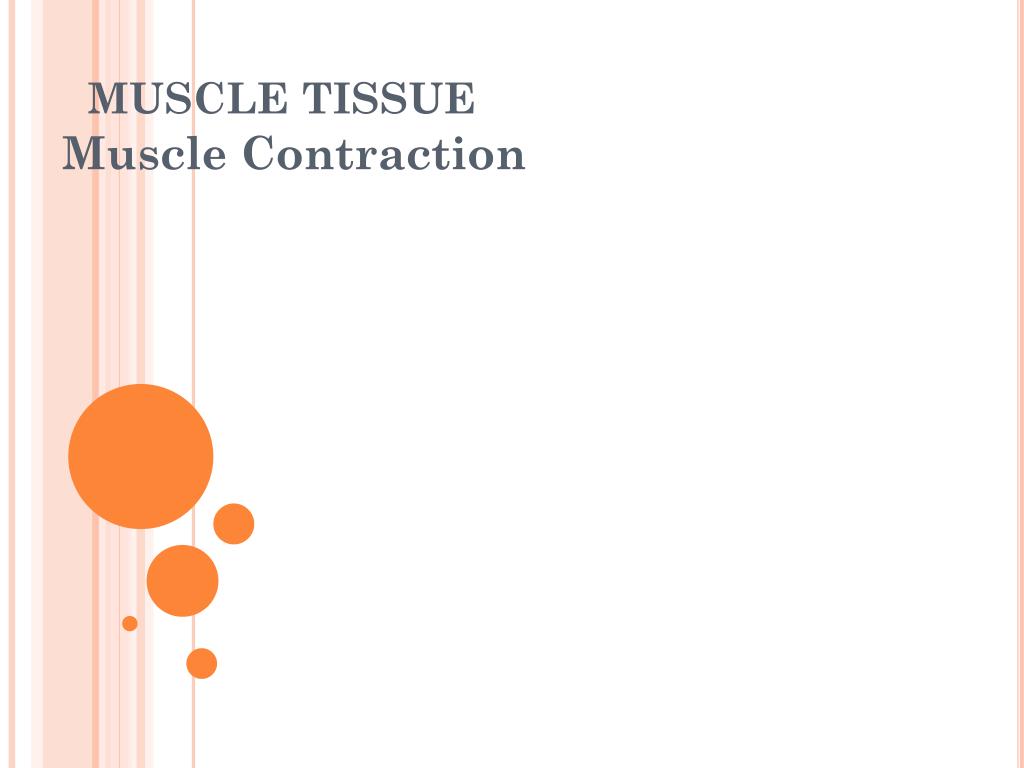 MUSCLE TISSUE
Muscle Contraction